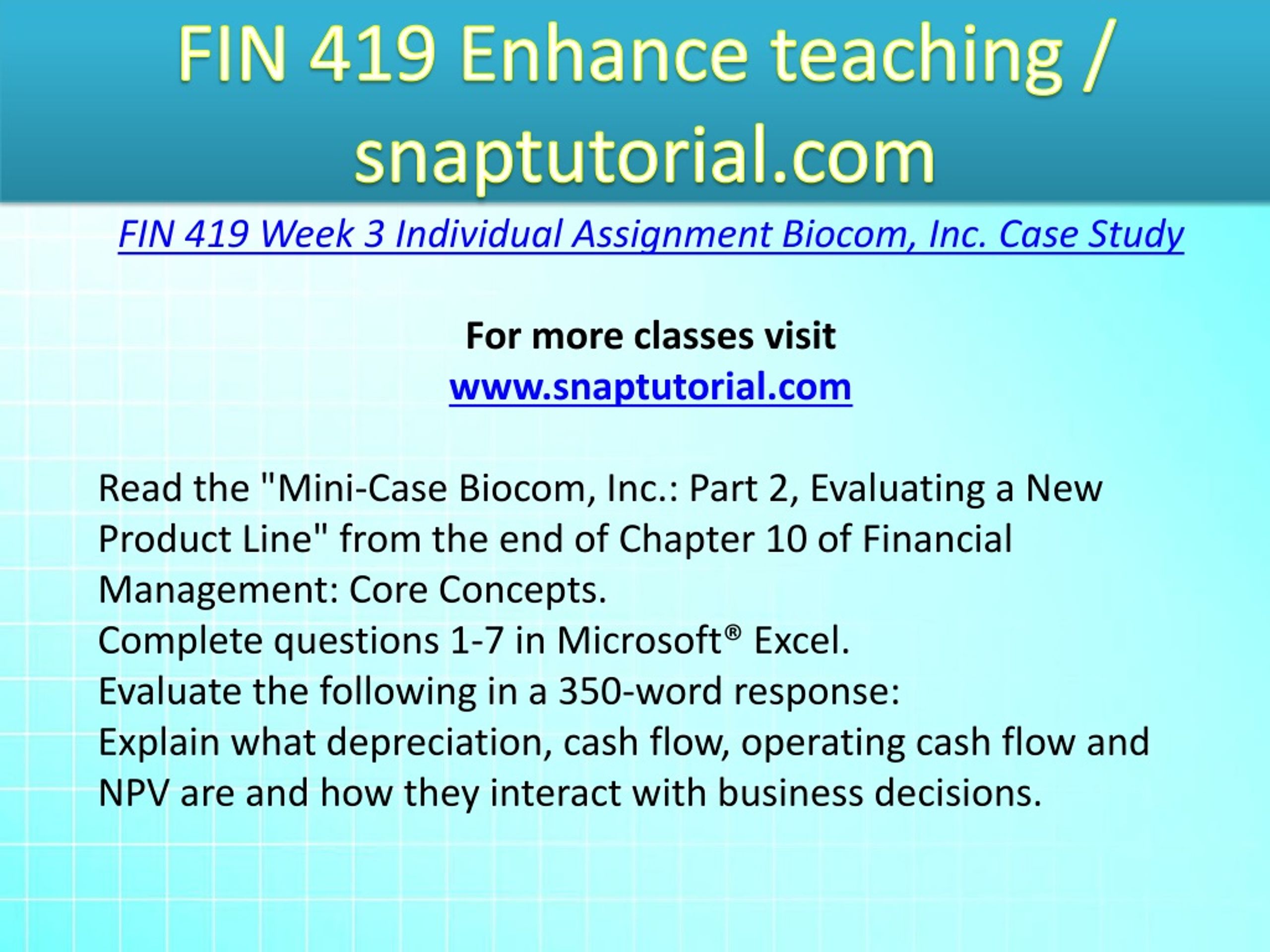 FIN 419 Enhance teaching / snaptutorial.com

FIN 419 Week 3 Individual Assignment Biocom, Inc. Case Study

For more classes visit
www.snaptutorial.com

Read the "Mini-Case Biocom, Inc.: Part 2, Evaluating a New Product Line" from the end of Chapter 10 of Financial Management: Core Concepts.
Complete questions 1-7 in Microsoft® Excel.
Evaluate the following in a 350-word response:
Explain what depreciation, cash flow, operating cash flow and NPV are and how they interact with business decisions.